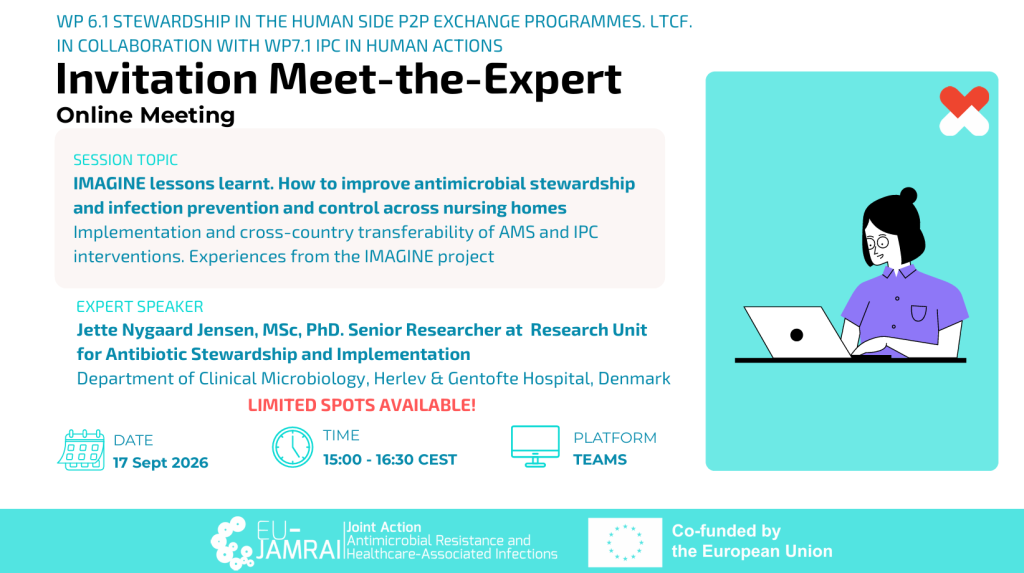 WP 6.1 STEWARDSHIP IN THE HUMAN SIDE P2P EXCHANGE PROGRAMMES. LTCF. IN COLLABORATION WITH WP7.1 IPC IN HUMAN ACTIONS

Invitation Meet-the-Expert

Online Meeting

SESSION TOPIC

IMAGINE lessons learnt. How to improve antimicrobial stewardship and infection prevention and control across nursing homes

Implementation and cross-country transferability of AMS and IPC interventions. Experiences from the IMAGINE project

EXPERT SPEAKER

Jette Nygaard Jensen, MSc, PhD. Senior Researcher at Research Unit for Antibiotic Stewardship and Implementation

Department of Clinical Microbiology, Herlev & Gentofte Hospital, Denmark

LIMITED SPOTS AVAILABLE!

DATE
17 Sept 2026

TIME
15:00 - 16:30 CEST

PLATFORM
TEAMS

EU-JAMRAI Joint Action Antimicrobial Resistance and Healthcare-Associated Infections

Co-funded by the European Union